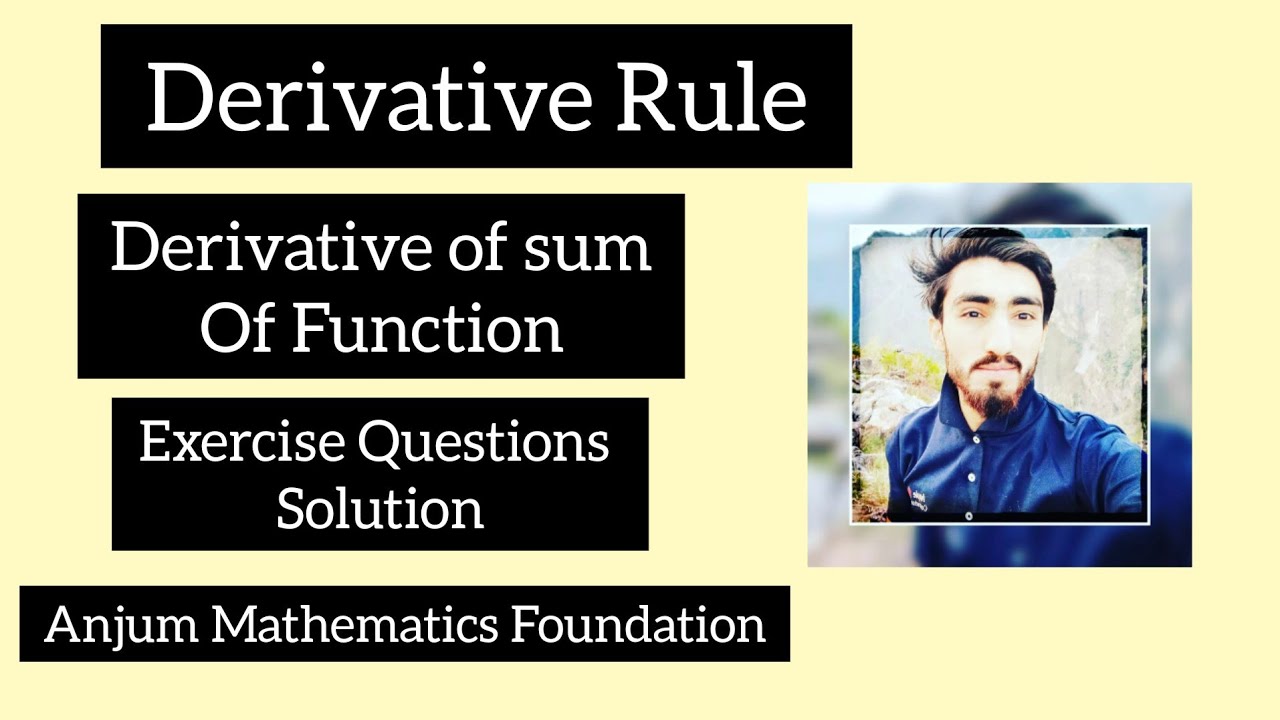 Derivative Rule

Derivative of sum Of Function

Exercise Questions Solution

Anjum Mathematics Foundation